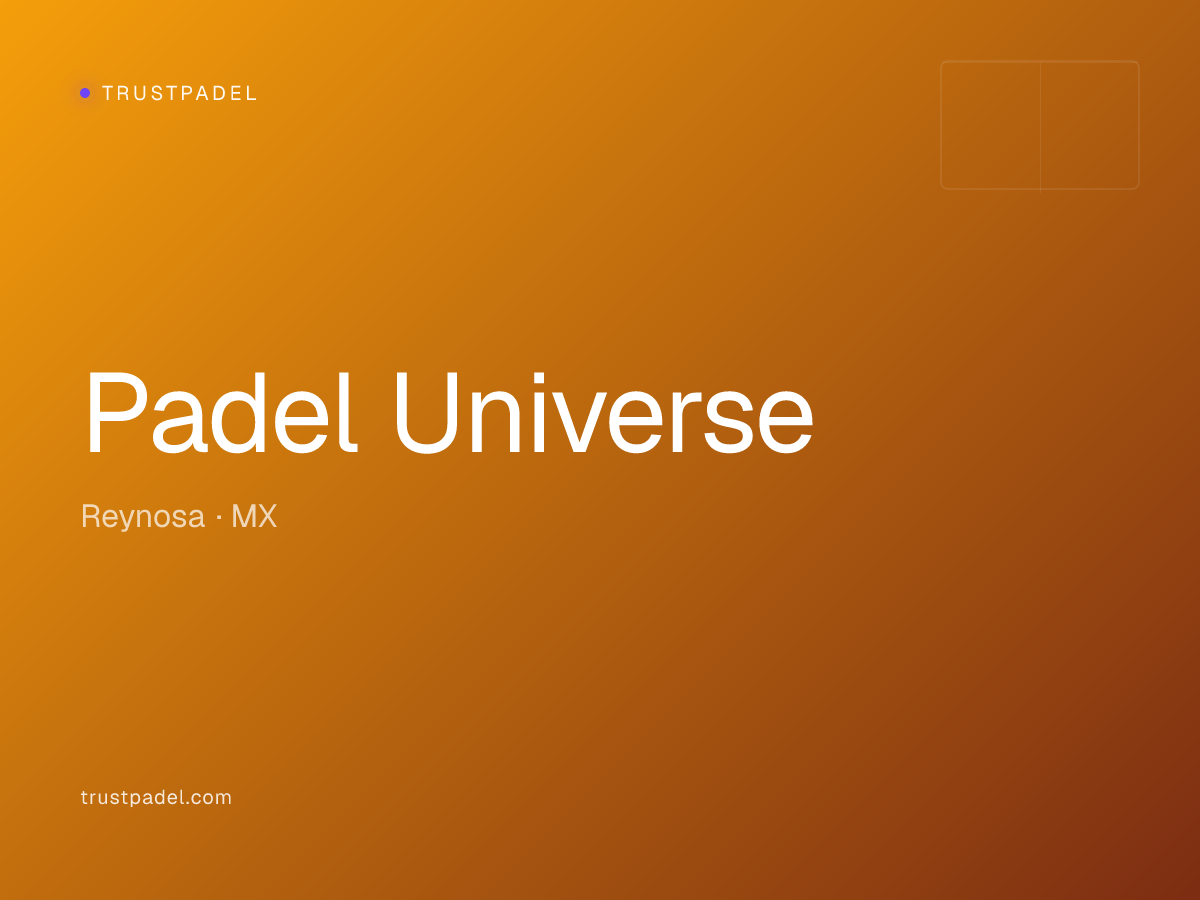 TRUSTPADEL

Padel Universe

Reynosa · MX

trustpadel.com